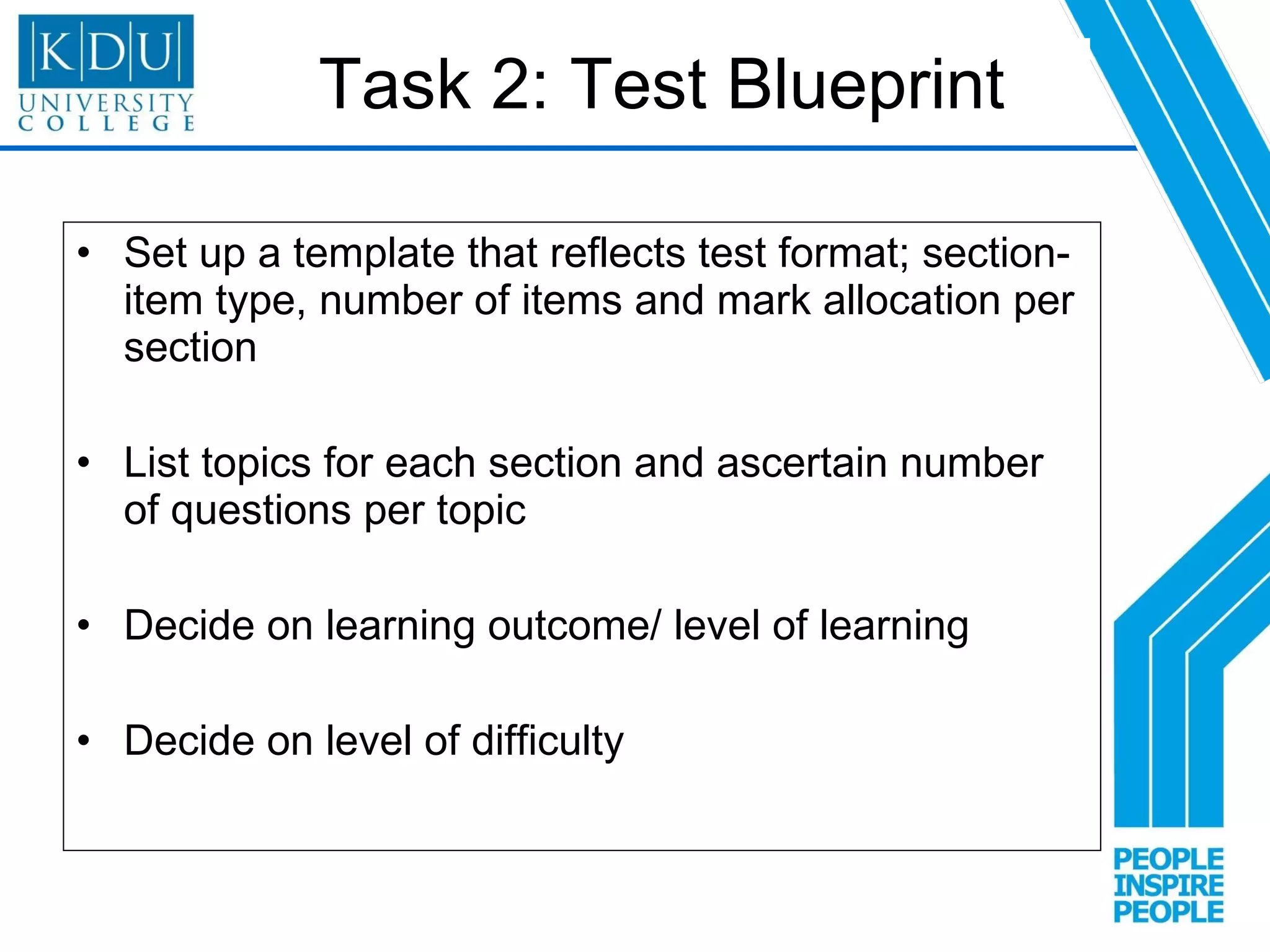 KDU
UNIVERSITY
COLLEGE

Task 2: Test Blueprint

• Set up a template that reflects test format; section-item type, number of items and mark allocation per section

• List topics for each section and ascertain number of questions per topic

• Decide on learning outcome/ level of learning

• Decide on level of difficulty

PEOPLE
INSPIRE
PEOPLE